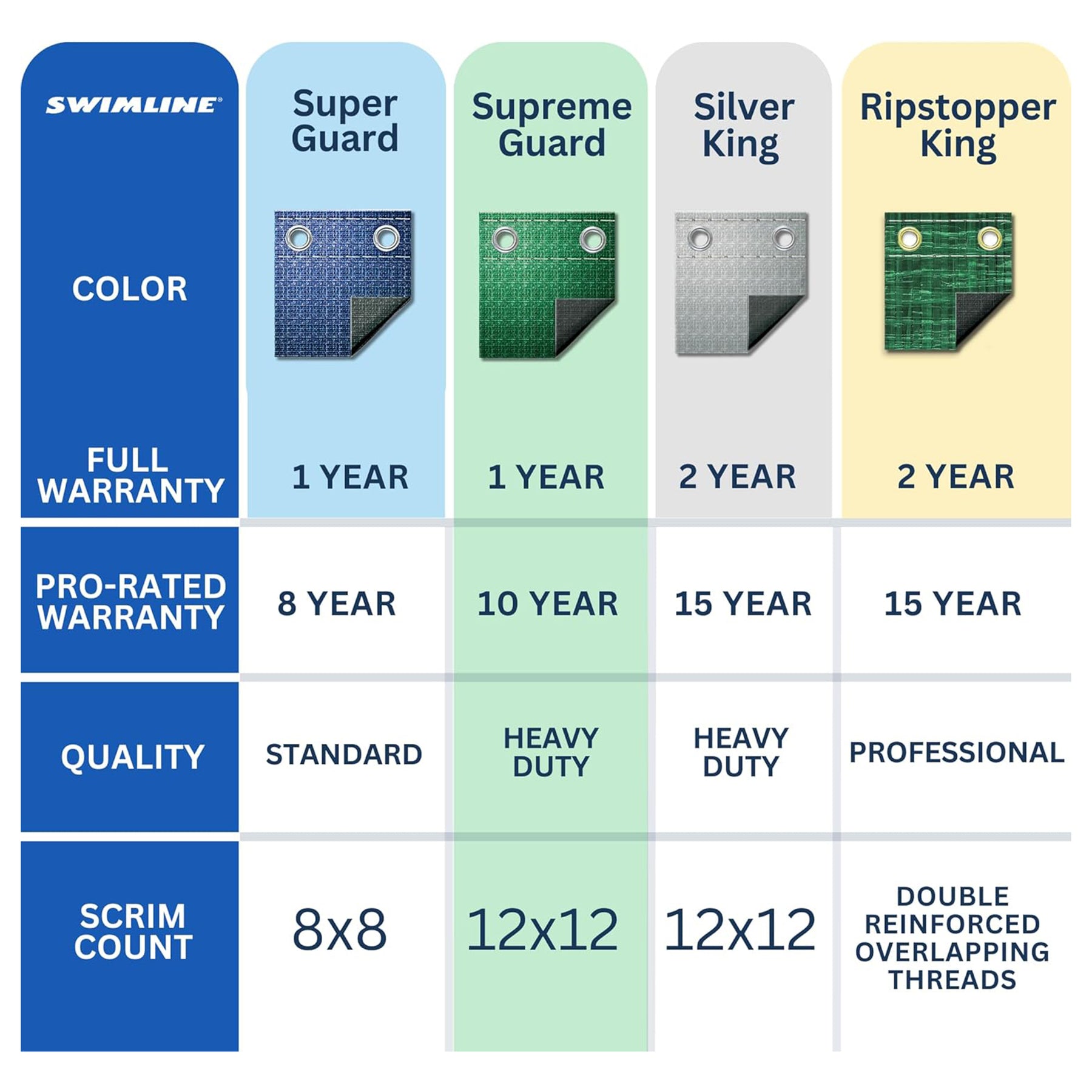 | SWIMLINE® | Super Guard | Supreme Guard | Silver King | Ripstopper King |
|---|---|---|---|---|
| COLOR | | | | |
| FULL WARRANTY | 1 YEAR | 1 YEAR | 2 YEAR | 2 YEAR |
| PRO-RATED WARRANTY | 8 YEAR | 10 YEAR | 15 YEAR | 15 YEAR |
| QUALITY | STANDARD | HEAVY DUTY | HEAVY DUTY | PROFESSIONAL |
| SCRIM COUNT | 8x8 | 12x12 | 12x12 | DOUBLE REINFORCED OVERLAPPING THREADS |